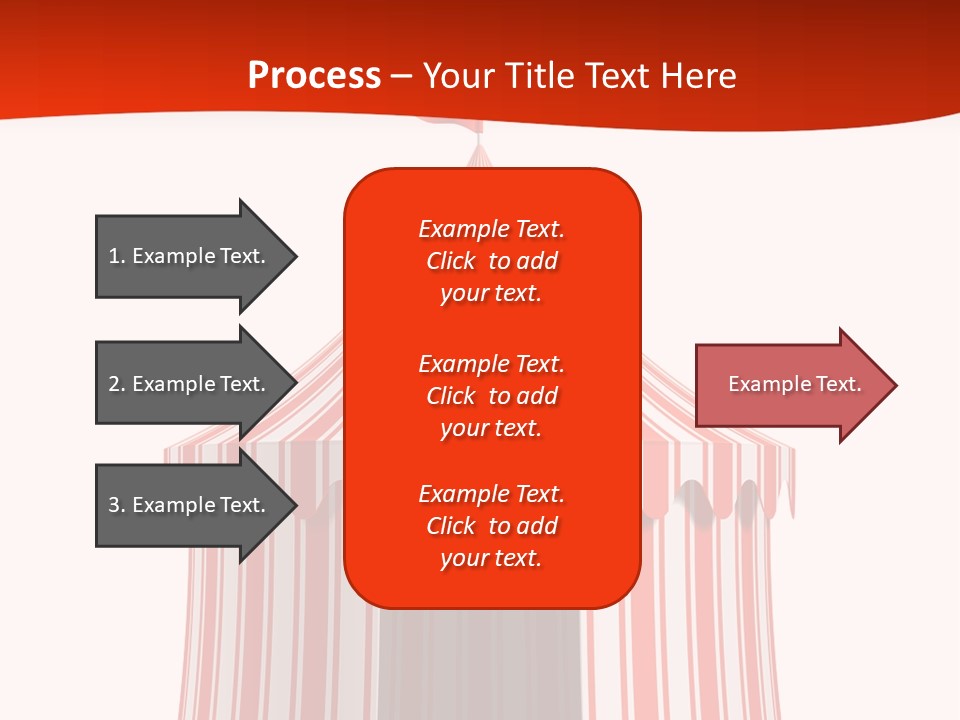 Process – Your Title Text Here

1. Example Text.

2. Example Text.

3. Example Text.

Example Text. Click to add your text.

Example Text. Click to add your text.

Example Text. Click to add your text.

Example Text.